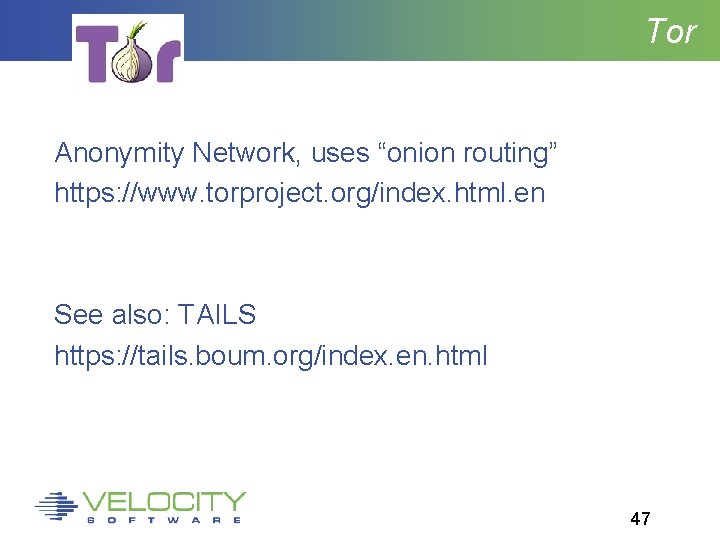 Tor

Tor

Anonymity Network, uses “onion routing”
https://www.torproject.org/index.html.en

See also: TAILS
https://tails.boum.org/index.en.html

VELOCITY
SOFTWARE

47